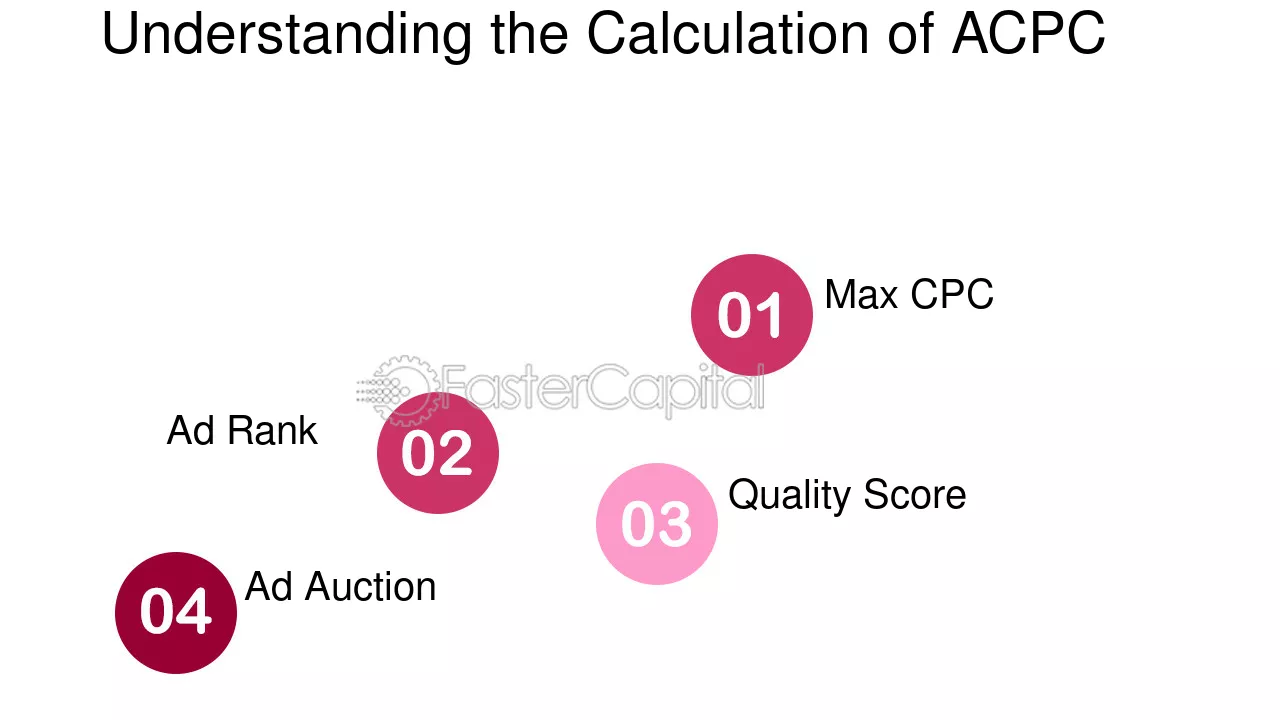 Understanding the Calculation of ACPC

01 Max CPC

Ad Rank 02

03 Quality Score

04 Ad Auction

FasterCapital